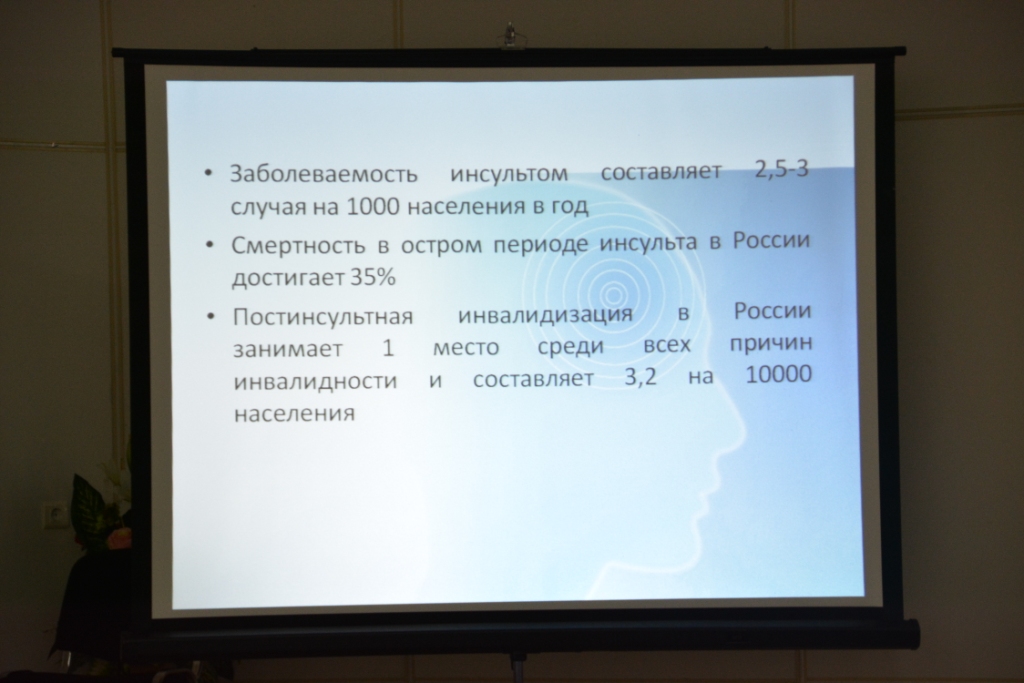 • Заболеваемость инсультом составляет 2,5-3 случая на 1000 населения в год

• Смертность в остром периоде инсульта в России достигает 35%

• Постинсультная инвалидизация в России занимает 1 место среди всех причин инвалидности и составляет 3,2 на 10000 населения